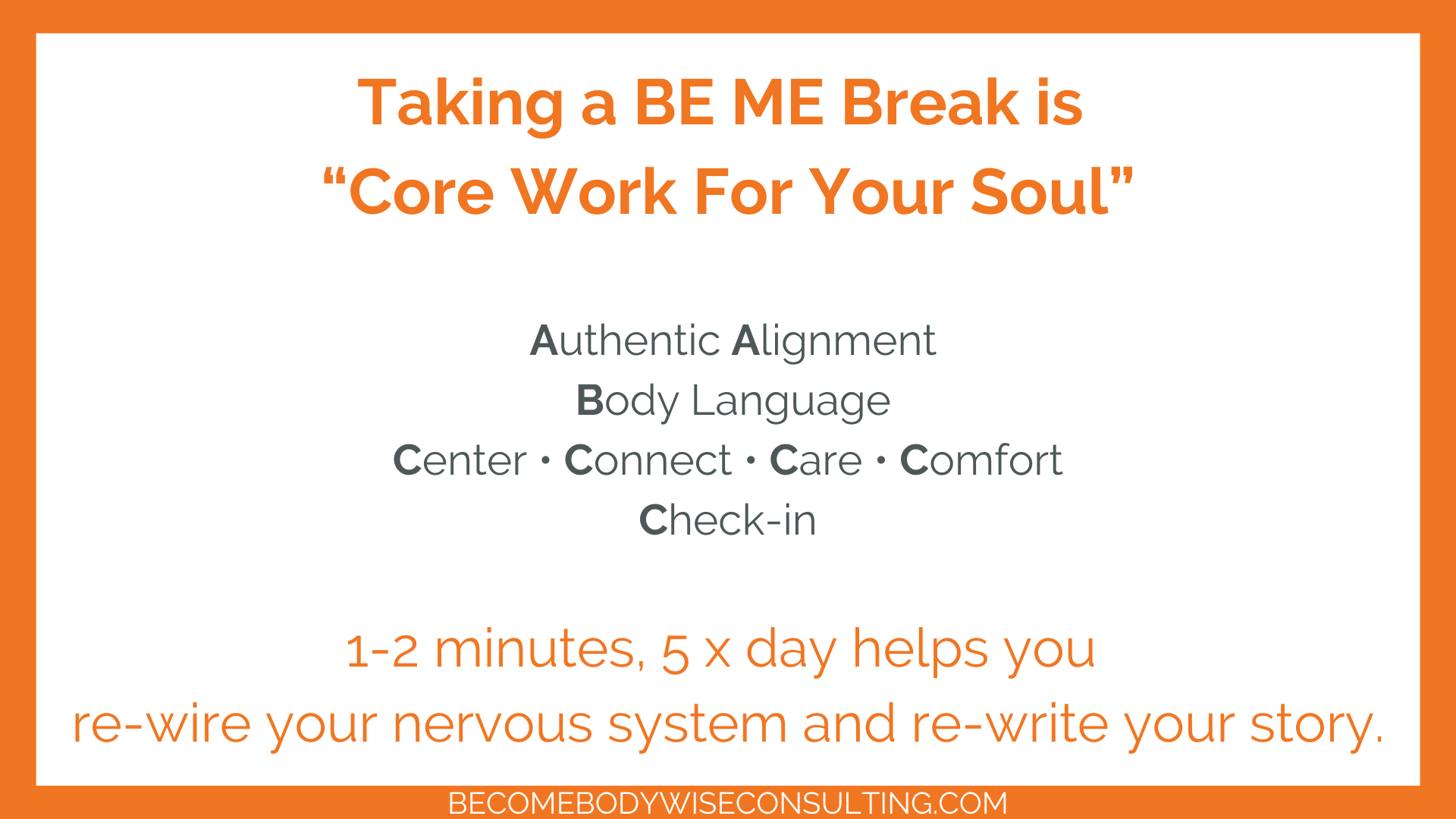 Taking a BE ME Break is
“Core Work For Your Soul”

Authentic Alignment
Body Language
Center • Connect • Care • Comfort
Check-in

1-2 minutes, 5 x day helps you
re-wire your nervous system and re-write your story.

BECOMEBODYWISECONSULTING.COM